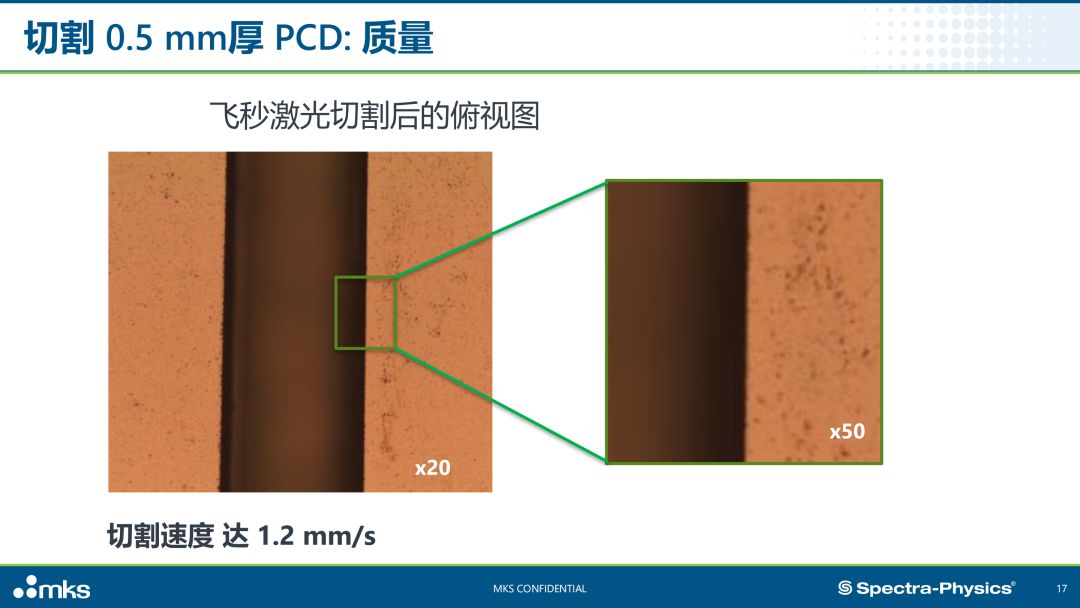 切割 0.5 mm厚 PCD: 质量

飞秒激光切割后的俯视图

x20

x50

切割速度 达 1.2 mm/s

mks

MKS CONFIDENTIAL

Spectra-Physics®

17